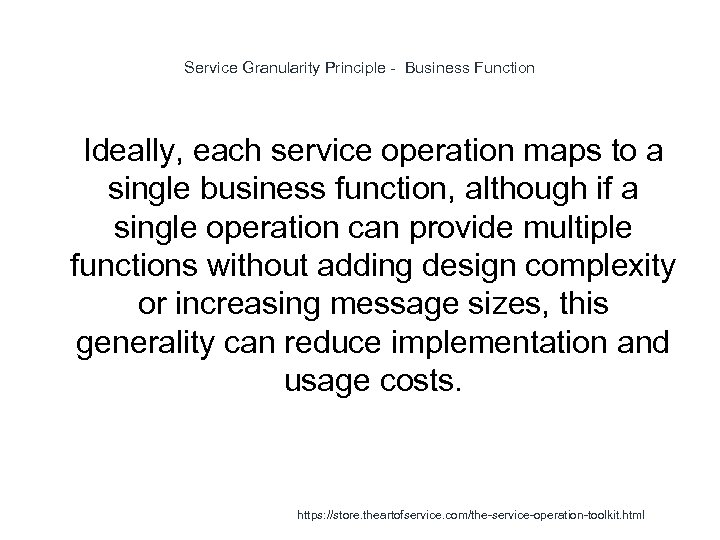 Service Granularity Principle - Business Function

Ideally, each service operation maps to a single business function, although if a single operation can provide multiple functions without adding design complexity or increasing message sizes, this generality can reduce implementation and usage costs.

https://store.theartofservice.com/the-service-operation-toolkit.html